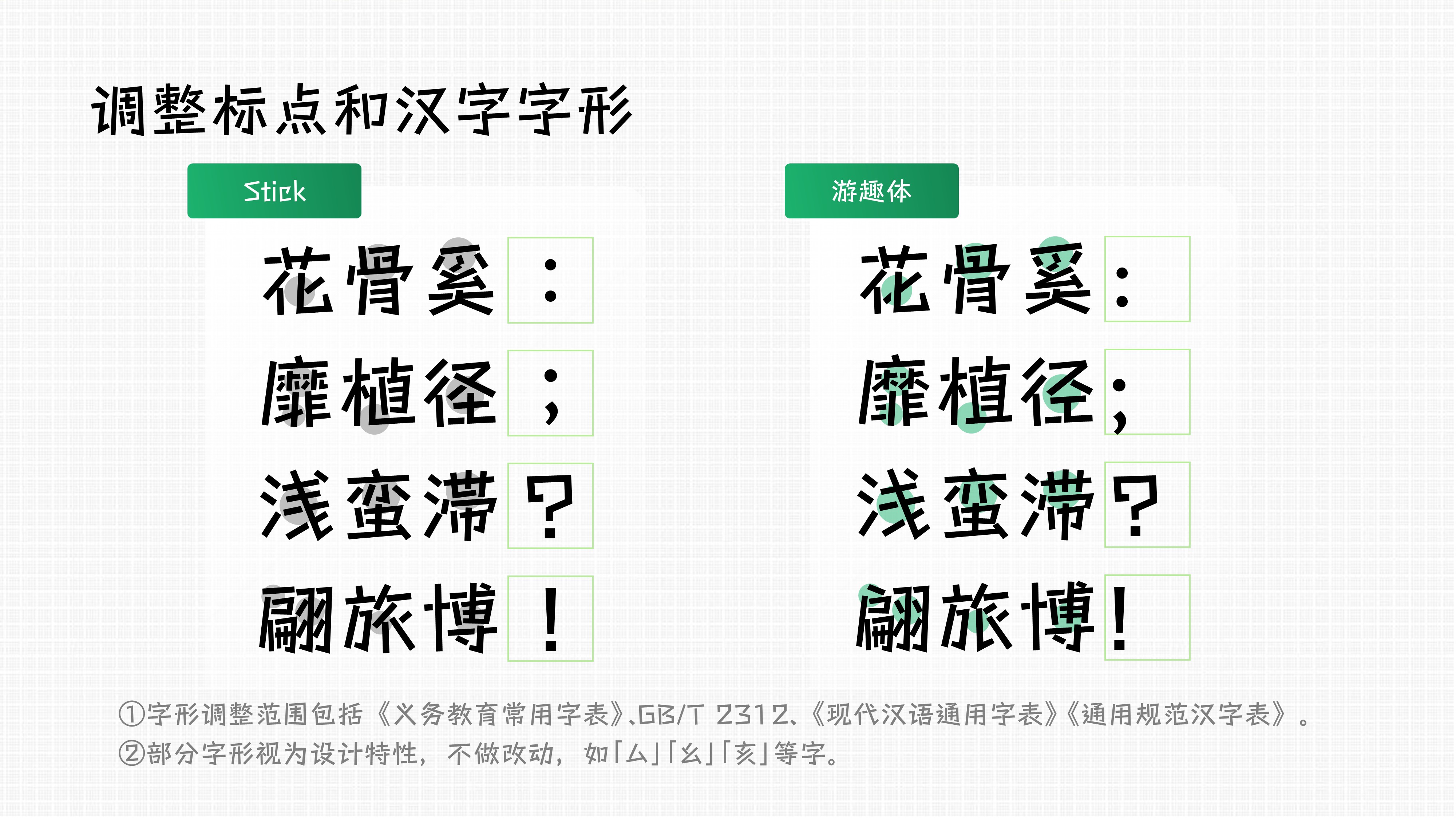 调整标点和汉字字形

Stick

花骨奚：
靡植径；
浅蛮滞？
翩旅博！

游趣体

花骨奚：
靡植径；
浅蛮滞？
翩旅博！

①字形调整范围包括《义务教育常用字表》、GB/T 2312、《现代汉语通用字表》《通用规范汉字表》。
②部分字形视为设计特性，不做改动，如「厶」「幺」「亥」等字。